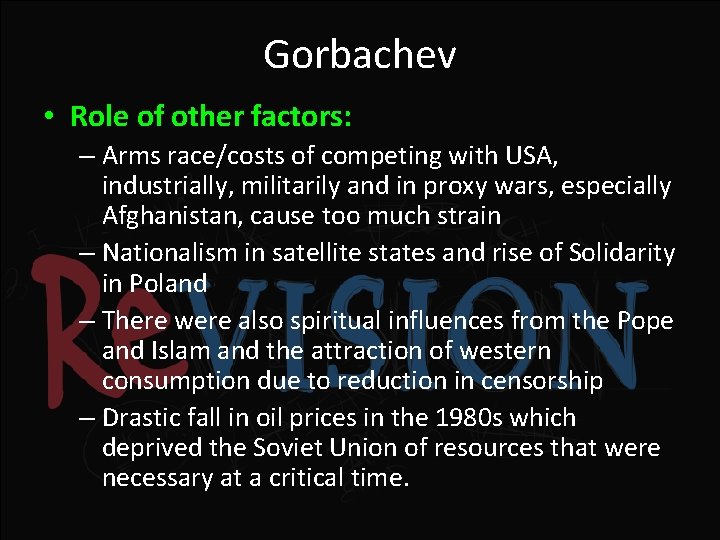 Gorbachev

• Role of other factors:

– Arms race/costs of competing with USA, industrially, militarily and in proxy wars, especially Afghanistan, cause too much strain

– Nationalism in satellite states and rise of Solidarity in Poland

– There were also spiritual influences from the Pope and Islam and the attraction of western consumption due to reduction in censorship

– Drastic fall in oil prices in the 1980s which deprived the Soviet Union of resources that were necessary at a critical time.

ReVISION